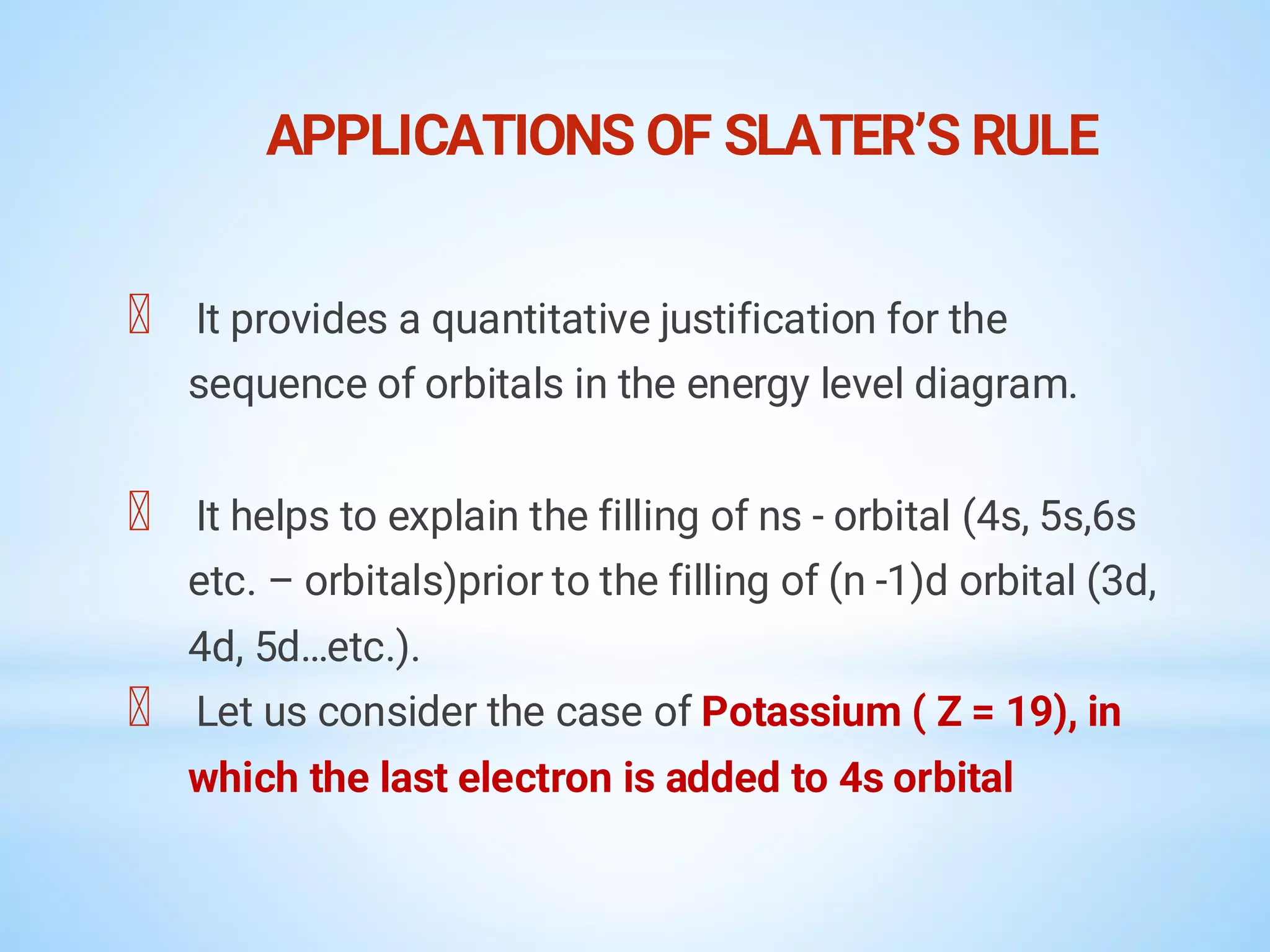 APPLICATIONS OF SLATER'S RULE

It provides a quantitative justification for the sequence of orbitals in the energy level diagram.

It helps to explain the filling of ns - orbital (4s, 5s,6s etc. – orbitals)prior to the filling of (n -1)d orbital (3d, 4d, 5d…etc.).

Let us consider the case of Potassium ( Z = 19), in which the last electron is added to 4s orbital